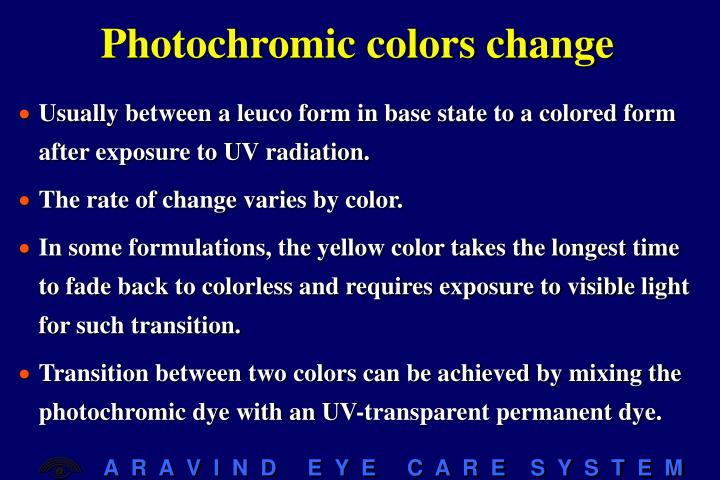 Photochromic colors change

• Usually between a leuco form in base state to a colored form after exposure to UV radiation.

• The rate of change varies by color.

• In some formulations, the yellow color takes the longest time to fade back to colorless and requires exposure to visible light for such transition.

• Transition between two colors can be achieved by mixing the photochromic dye with an UV-transparent permanent dye.

ARAVIND EYE CARE SYSTEM